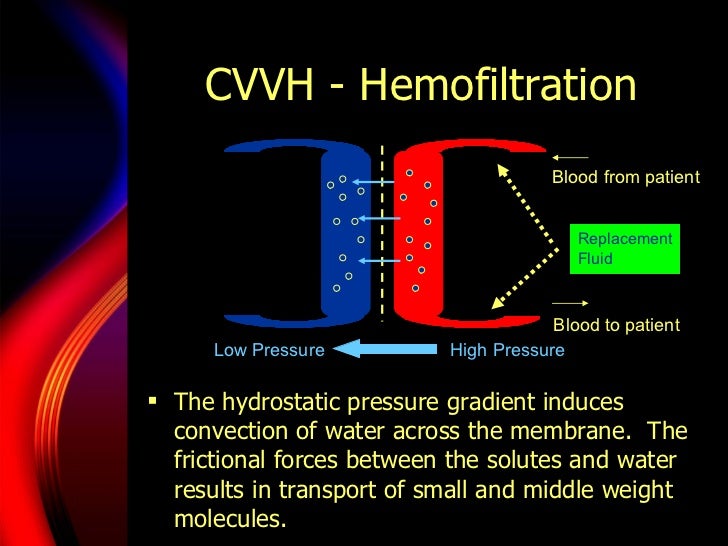 CVVH - Hemofiltration

Blood from patient

Replacement Fluid

Blood to patient

Low Pressure

High Pressure

▪ The hydrostatic pressure gradient induces convection of water across the membrane. The frictional forces between the solutes and water results in transport of small and middle weight molecules.